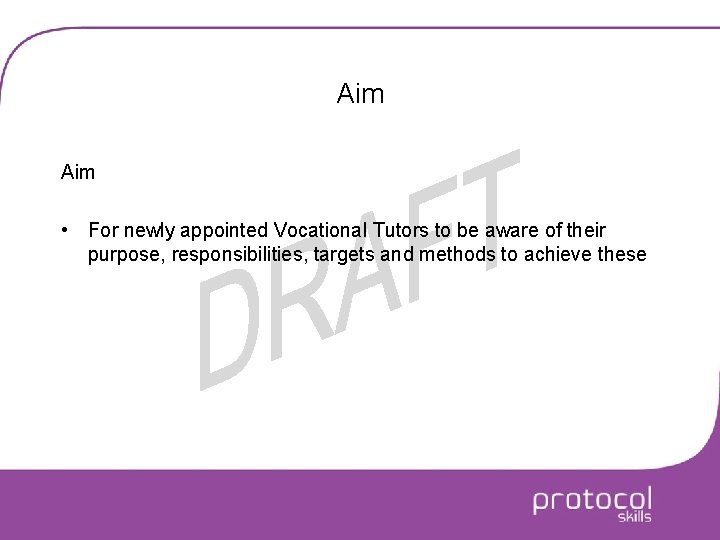 Aim

Aim

• For newly appointed Vocational Tutors to be aware of their purpose, responsibilities, targets and methods to achieve these

DRAFT

protocol
skills